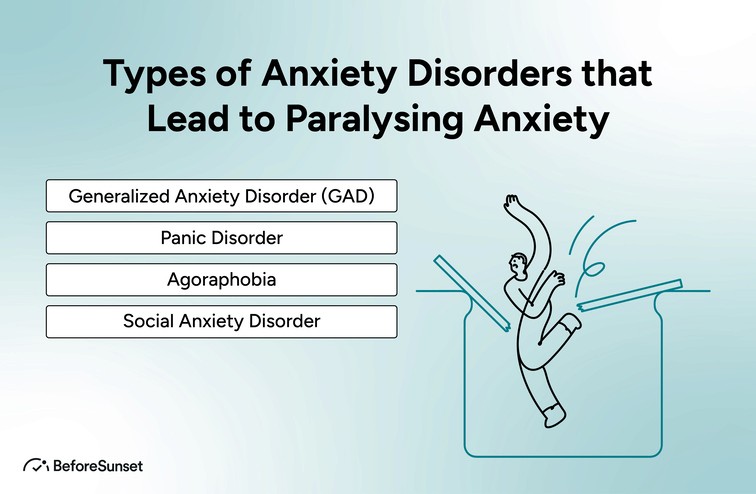 Types of Anxiety Disorders that Lead to Paralysing Anxiety

Generalized Anxiety Disorder (GAD)

Panic Disorder

Agoraphobia

Social Anxiety Disorder

BeforeSunset